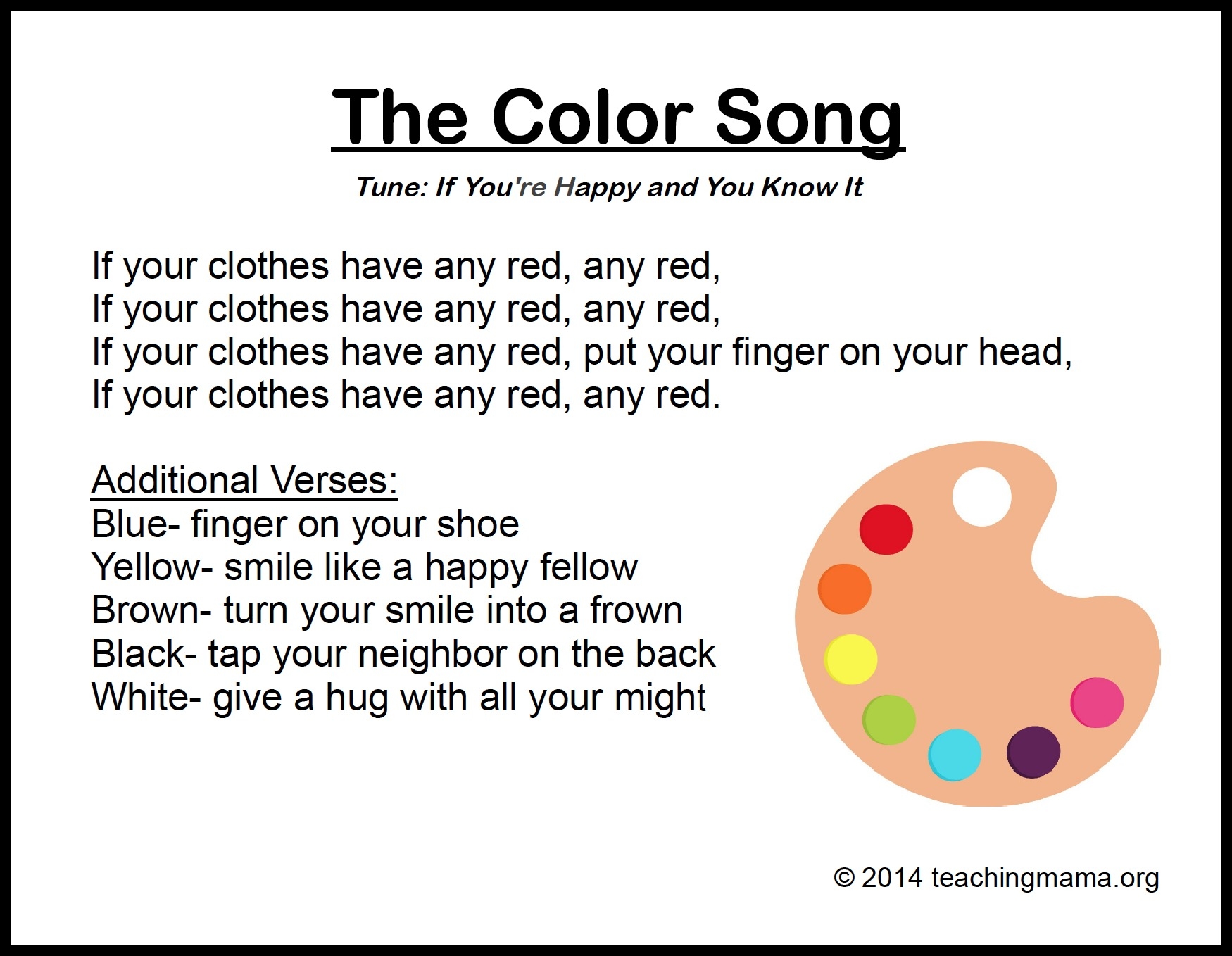 The Color Song

Tune: If You're Happy and You Know It

If your clothes have any red, any red,
If your clothes have any red, any red,
If your clothes have any red, put your finger on your head,
If your clothes have any red, any red.

Additional Verses:
Blue- finger on your shoe
Yellow- smile like a happy fellow
Brown- turn your smile into a frown
Black- tap your neighbor on the back
White- give a hug with all your might

© 2014 teachingmama.org